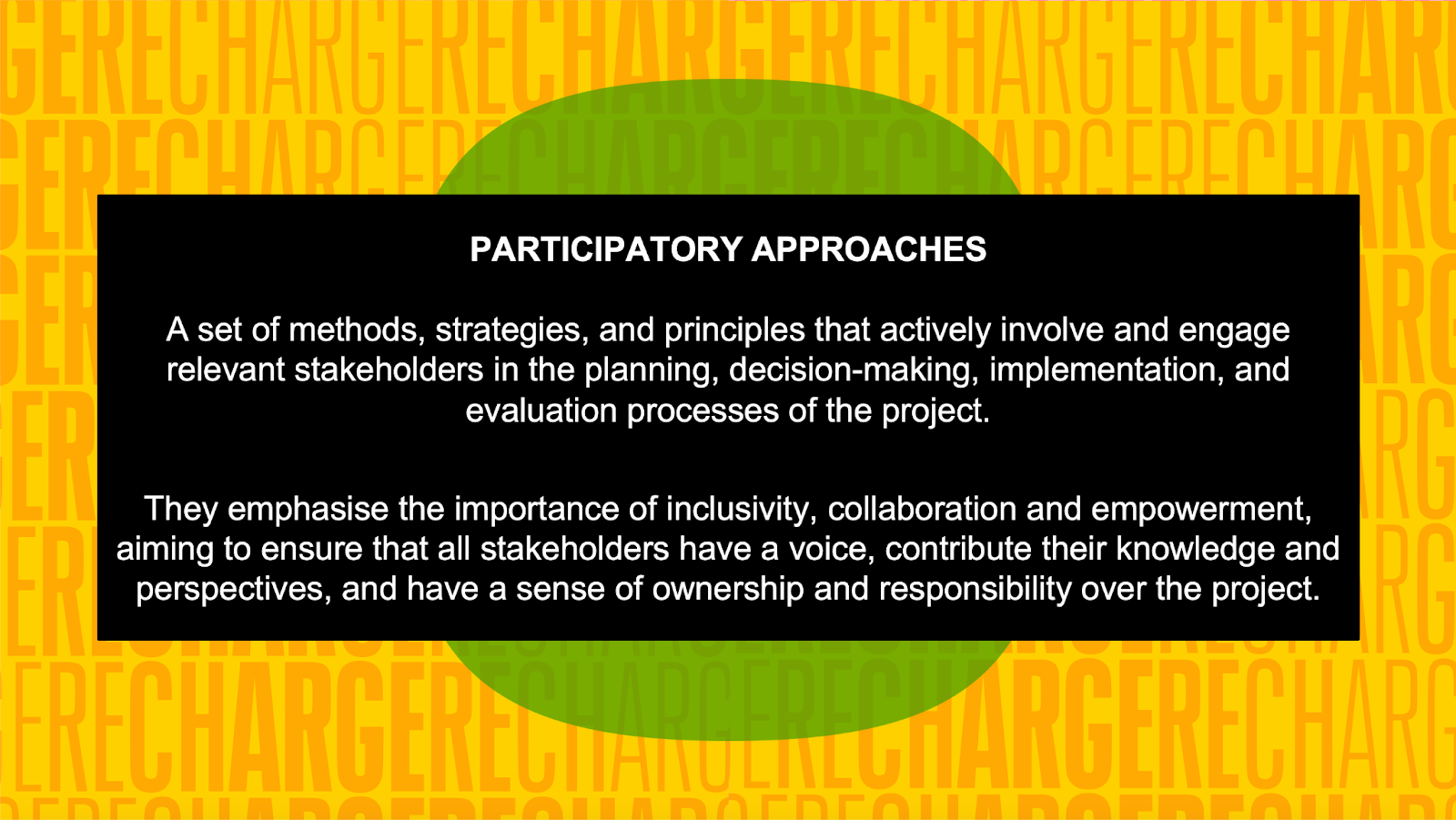 PARTICIPATORY APPROACHES

A set of methods, strategies, and principles that actively involve and engage relevant stakeholders in the planning, decision-making, implementation, and evaluation processes of the project.

They emphasise the importance of inclusivity, collaboration and empowerment, aiming to ensure that all stakeholders have a voice, contribute their knowledge and perspectives, and have a sense of ownership and responsibility over the project.